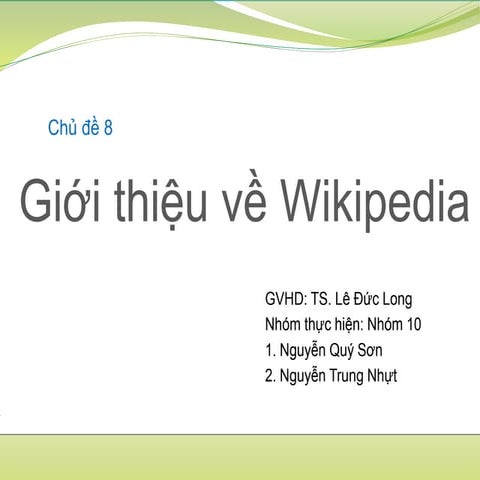 Chủ đề 8

Giới thiệu về Wikipedia

GVHD: TS. Lê Đức Long
Nhóm thực hiện: Nhóm 10
1. Nguyễn Quý Sơn
2. Nguyễn Trung Nhựt